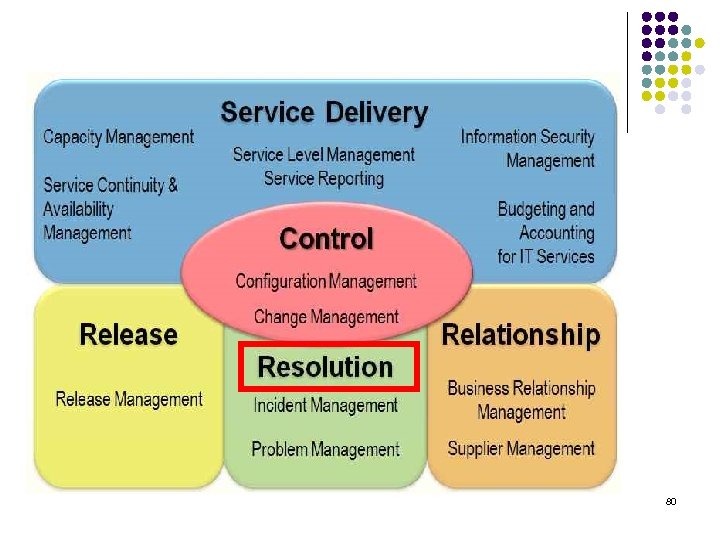 Service Delivery

Capacity Management

Service Continuity & Availability Management

Service Level Management
Service Reporting

Information Security Management

Budgeting and Accounting for IT Services

Control

Configuration Management

Change Management

Release

Release Management

Resolution

Incident Management

Problem Management

Relationship

Business Relationship Management

Supplier Management

80